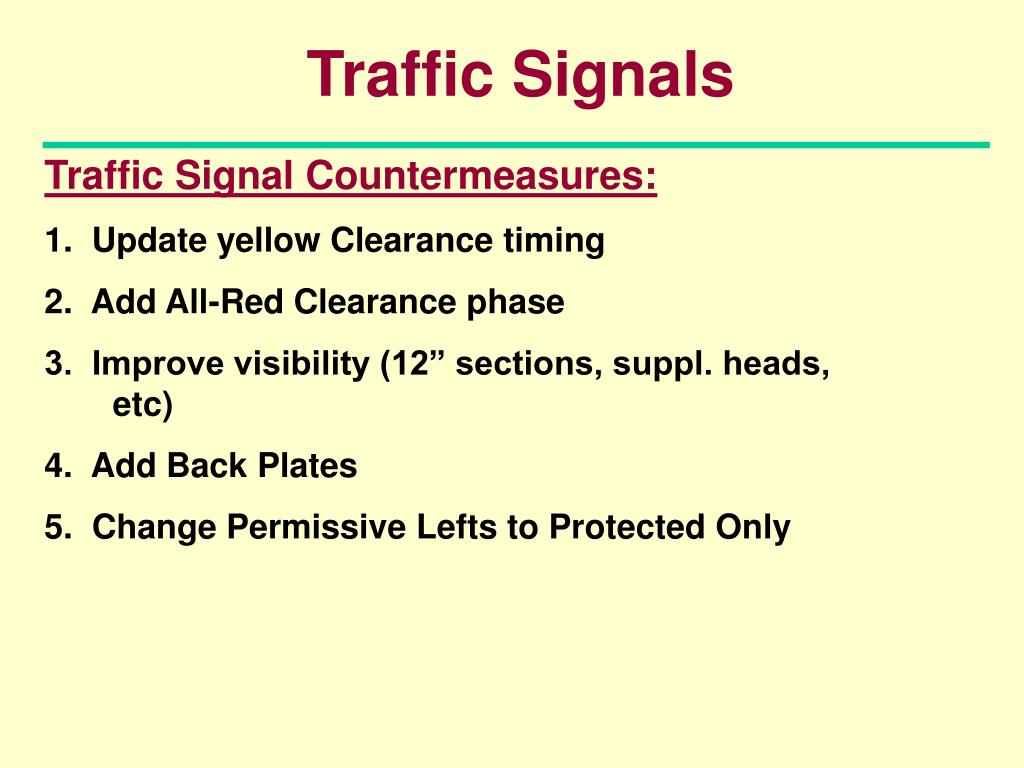 Traffic Signals

Traffic Signal Countermeasures:

1. Update yellow Clearance timing

2. Add All-Red Clearance phase

3. Improve visibility (12” sections, suppl. heads, etc)

4. Add Back Plates

5. Change Permissive Lefts to Protected Only